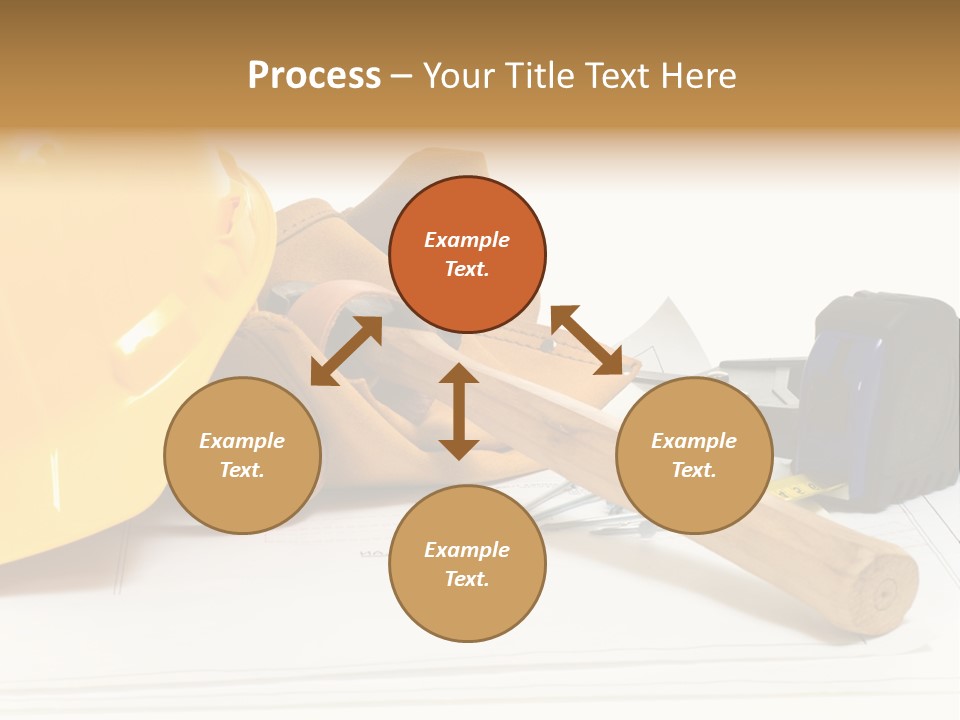 Process – Your Title Text Here

Example Text.

Example Text.

Example Text.

Example Text.